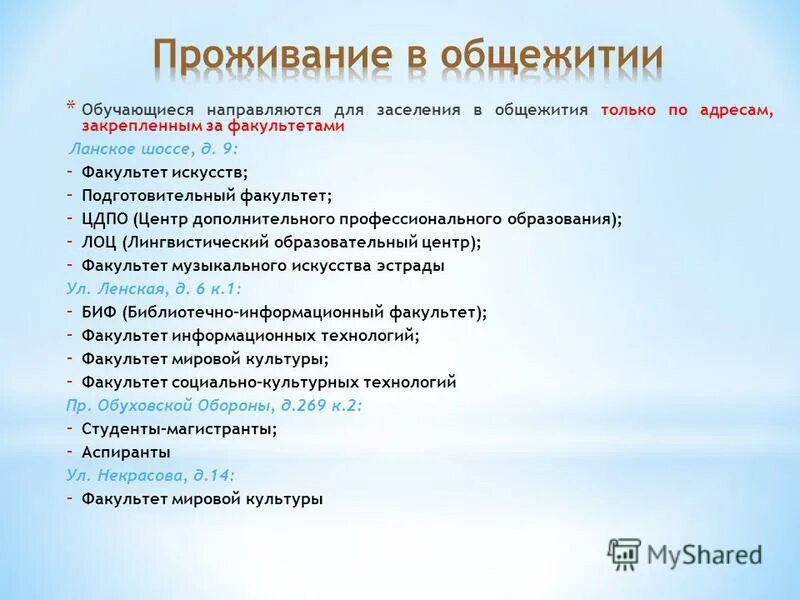 Проживание в общежитии

* Обучающиеся направляются для заселения в общежития только по адресам, закрепленным за факультетами

Ланское шоссе, д. 9:
- Факультет искусств;
- Подготовительный факультет;
- ЦДПО (Центр дополнительного профессионального образования);
- ЛОЦ (Лингвистический образовательный центр);
- Факультет музыкального искусства эстрады

Ул. Ленская, д. 6 к.1:
- БИФ (Библиотечно-информационный факультет);
- Факультет информационных технологий;
- Факультет мировой культуры;
- Факультет социально-культурных технологий

Пр. Обуховской Обороны, д.269 к.2:
- Студенты-магистранты;
- Аспиранты

Ул. Некрасова, д.14:
- Факультет мировой культуры

MyShared